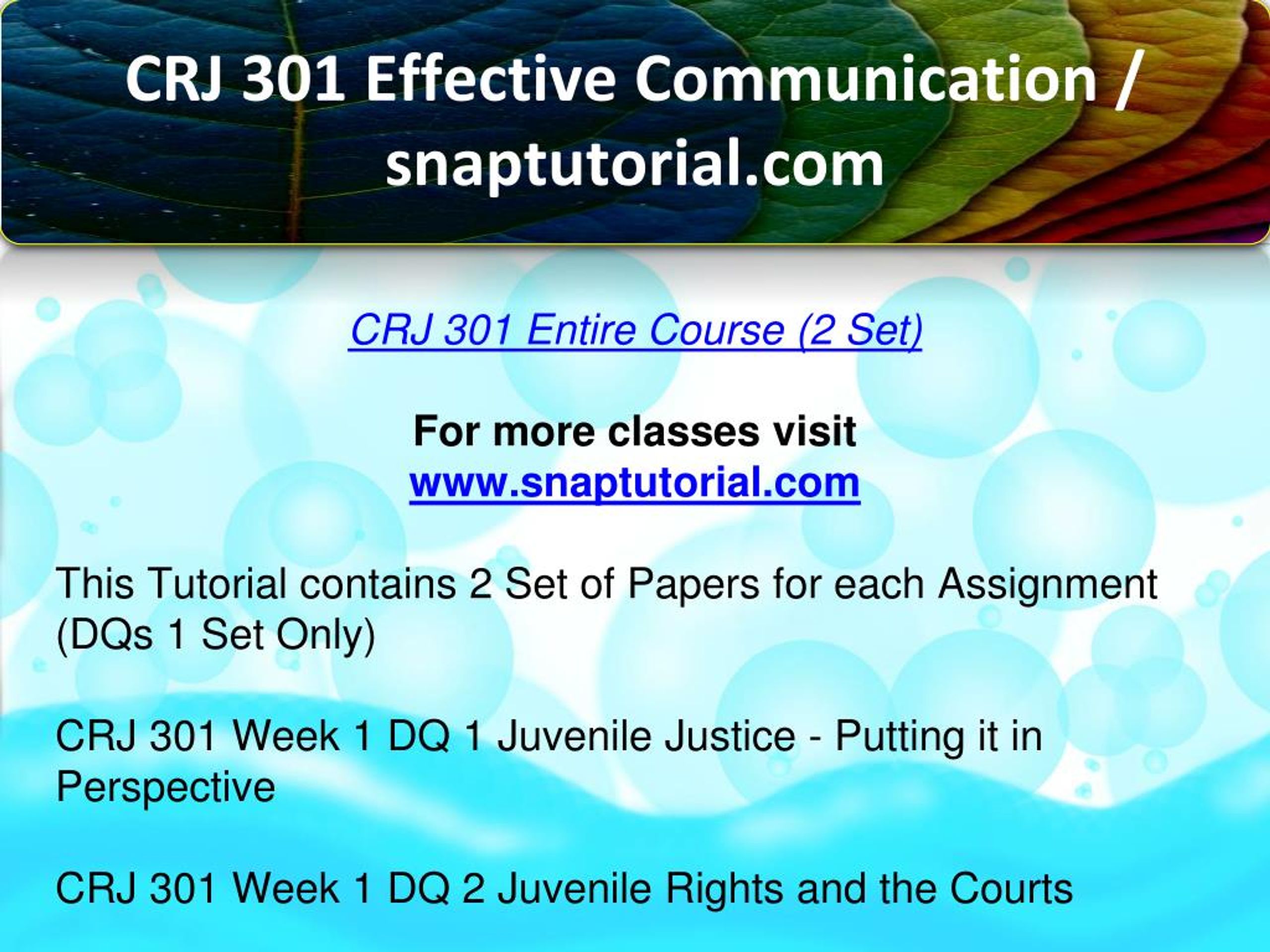 CRJ 301 Effective Communication / snaptutorial.com

CRJ 301 Entire Course (2 Set)

For more classes visit
www.snaptutorial.com

This Tutorial contains 2 Set of Papers for each Assignment (DQs 1 Set Only)

CRJ 301 Week 1 DQ 1 Juvenile Justice - Putting it in Perspective

CRJ 301 Week 1 DQ 2 Juvenile Rights and the Courts